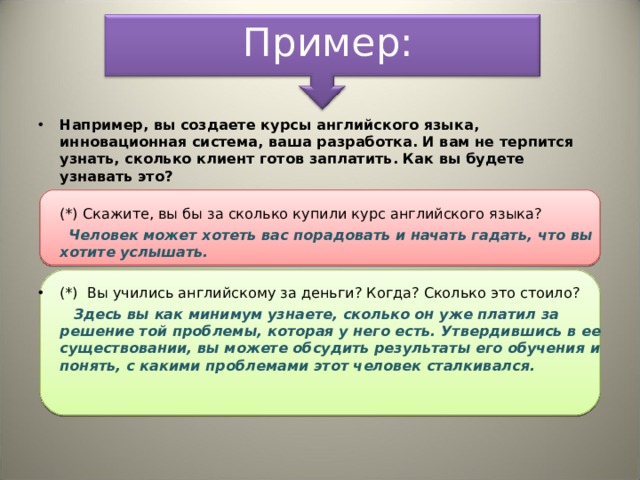 Пример:

• Например, вы создаете курсы английского языка, инновационная система, ваша разработка. И вам не терпится узнать, сколько клиент готов заплатить. Как вы будете узнавать это?

(*) Скажите, вы бы за сколько купили курс английского языка?

Человек может хотеть вас порадовать и начать гадать, что вы хотите услышать.

• (*) Вы учились английскому за деньги? Когда? Сколько это стоило?

Здесь вы как минимум узнаете, сколько он уже платил за решение той проблемы, которая у него есть. Утвердившись в ее существовании, вы можете обсудить результаты его обучения и понять, с какими проблемами этот человек сталкивался.